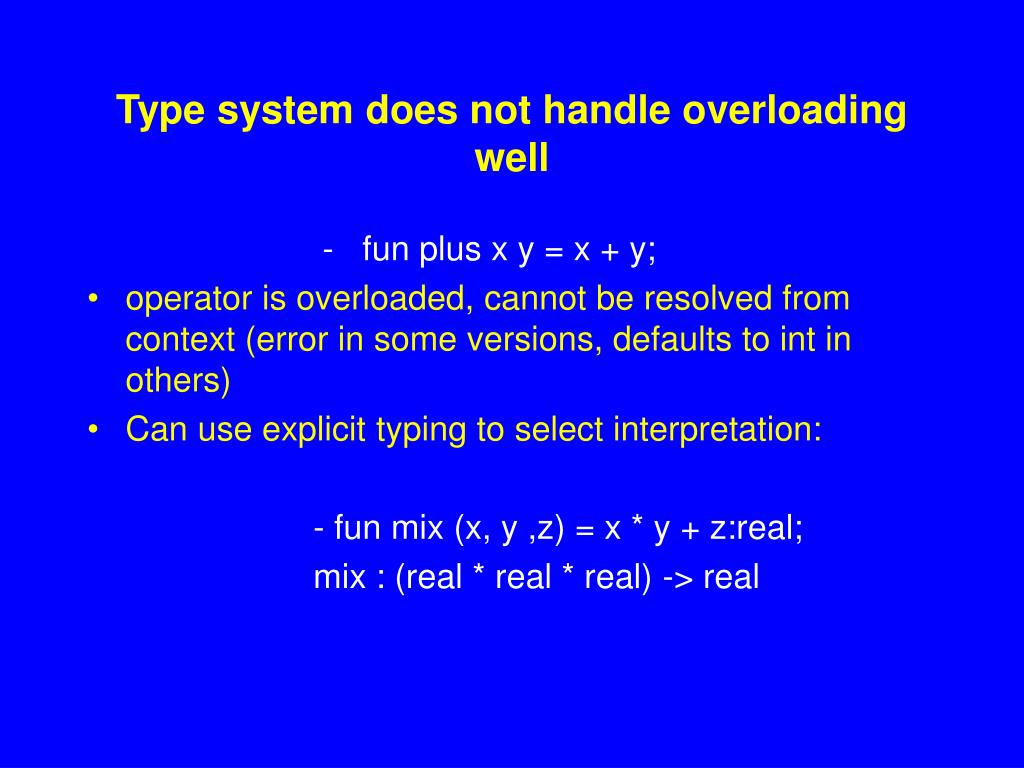 Type system does not handle overloading well

- fun plus x y = x + y;

• operator is overloaded, cannot be resolved from context (error in some versions, defaults to int in others)
• Can use explicit typing to select interpretation:

- fun mix (x, y ,z) = x * y + z:real;
mix : (real * real * real) -> real